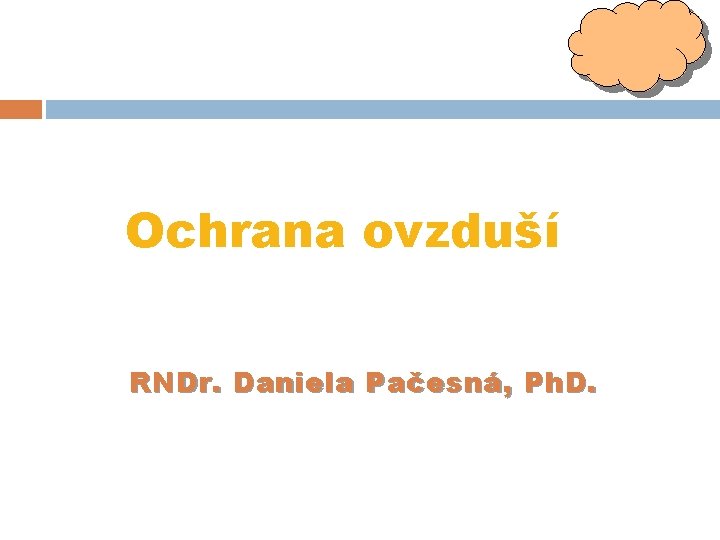 Ochrana ovzduší

RNDr. Daniela Pačesná, PhD.